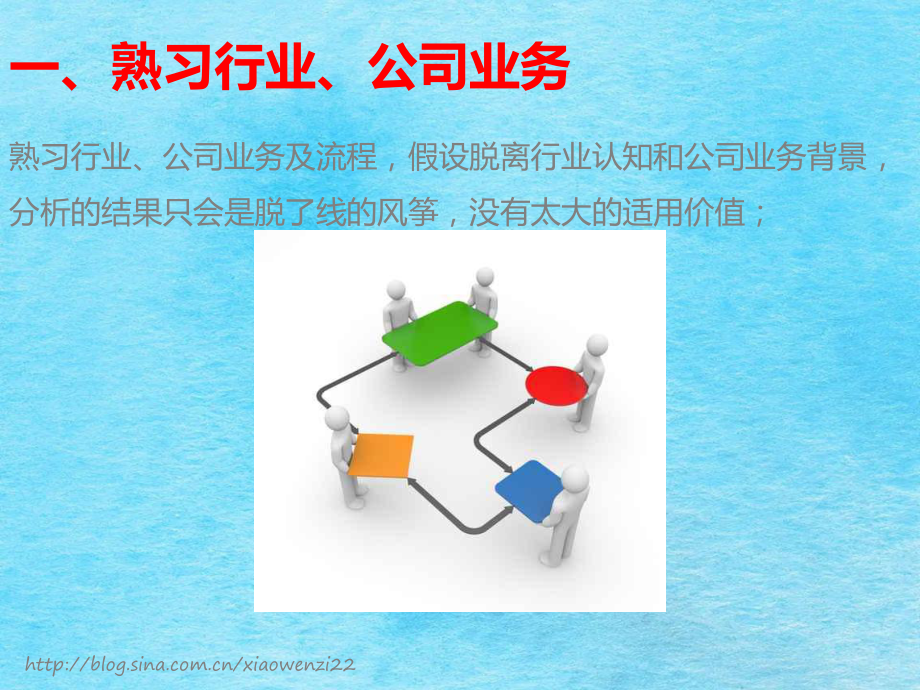 一、熟习行业、公司业务

熟习行业、公司业务及流程，假设脱离行业认知和公司业务背景，分析的结果只会是脱了线的风筝，没有太大的适用价值；

http://blog.sina.com.cn/xiaowenzi22